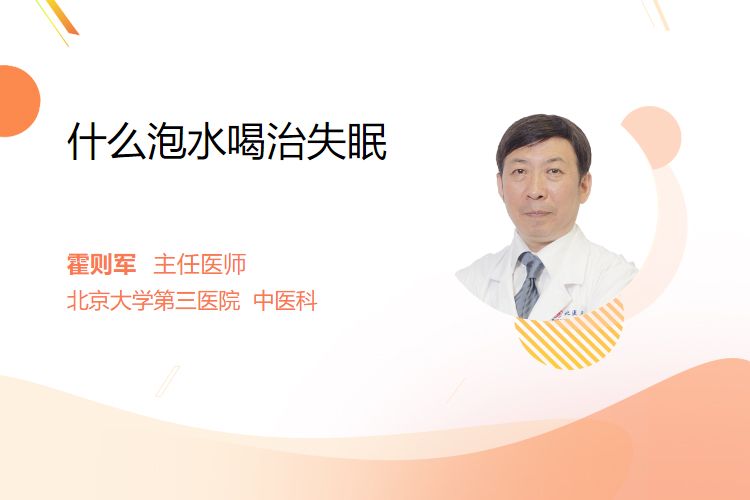 什么泡水喝治失眠

霍则军 主任医师
北京大学第三医院 中医科